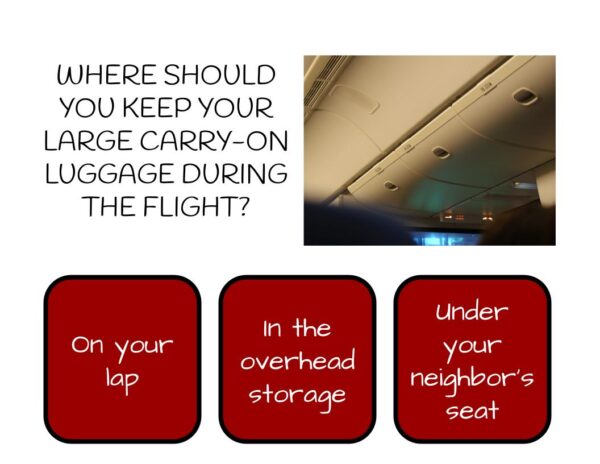 WHERE SHOULD YOU KEEP YOUR LARGE CARRY-ON LUGGAGE DURING THE FLIGHT?

On your lap

In the overhead storage

Under your neighbor's seat